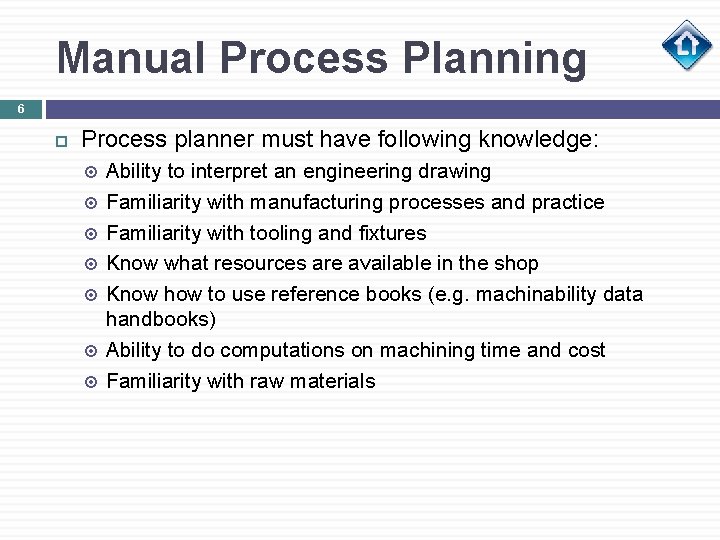 Manual Process Planning

6

Process planner must have following knowledge:

Ability to interpret an engineering drawing

Familiarity with manufacturing processes and practice

Familiarity with tooling and fixtures

Know what resources are available in the shop

Know how to use reference books (e.g. machinability data handbooks)

Ability to do computations on machining time and cost

Familiarity with raw materials